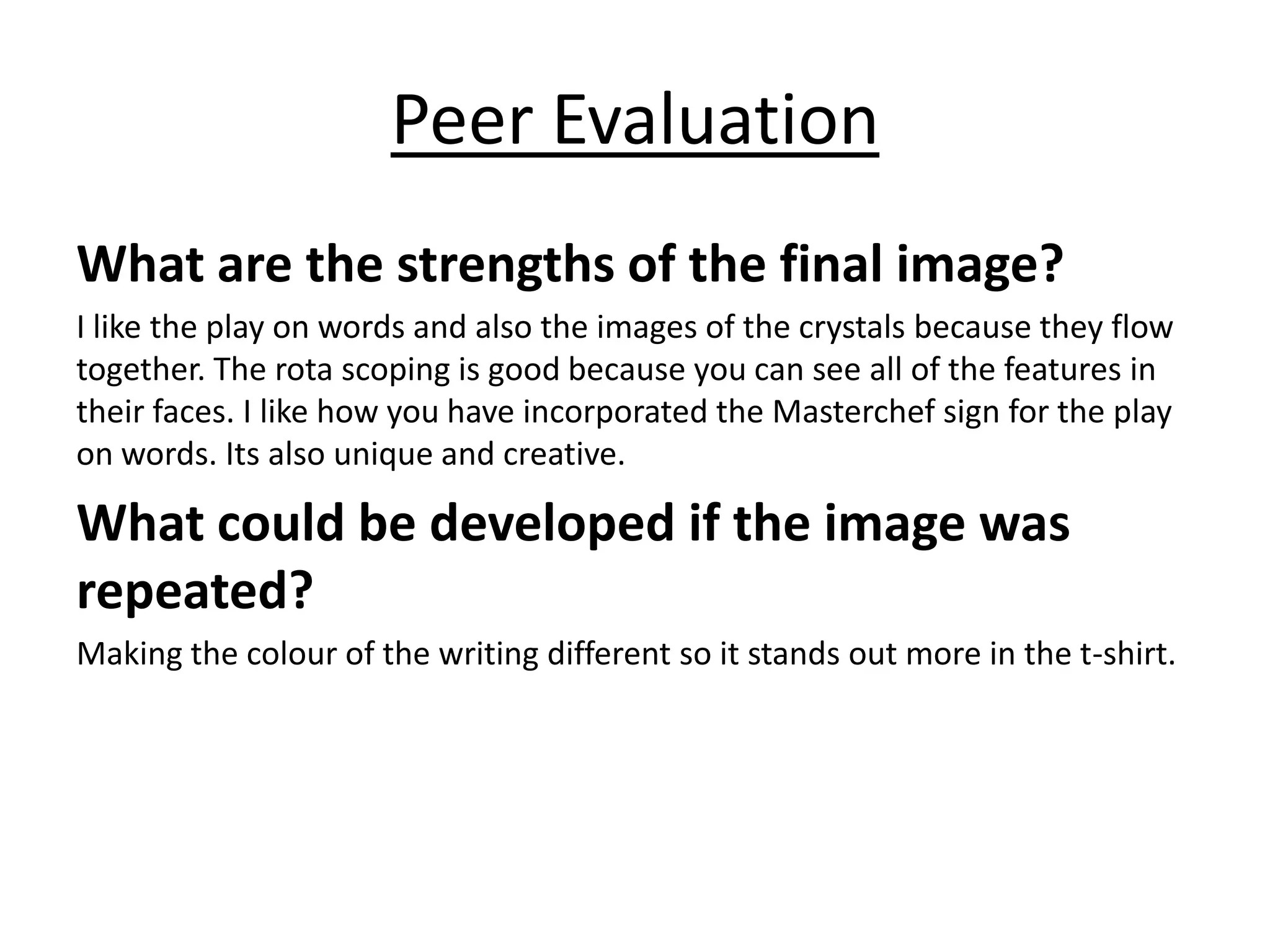 Peer Evaluation

What are the strengths of the final image?

I like the play on words and also the images of the crystals because they flow together. The rota scoping is good because you can see all of the features in their faces. I like how you have incorporated the Masterchef sign for the play on words. Its also unique and creative.

What could be developed if the image was repeated?

Making the colour of the writing different so it stands out more in the t-shirt.